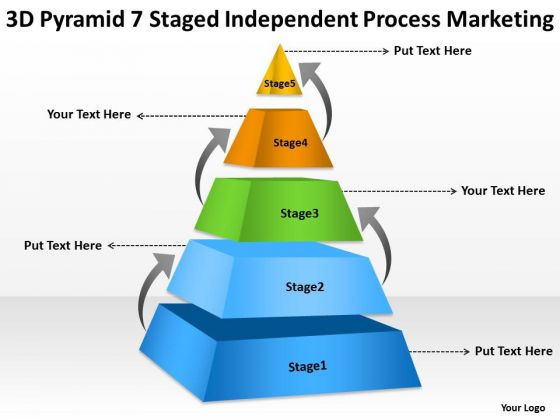 3D Pyramid 7 Staged Independent Process Marketing

Put Text Here

Stage5

Your Text Here

Stage4

Your Text Here

Stage3

Put Text Here

Stage2

Put Text Here

Stage1

Your Logo